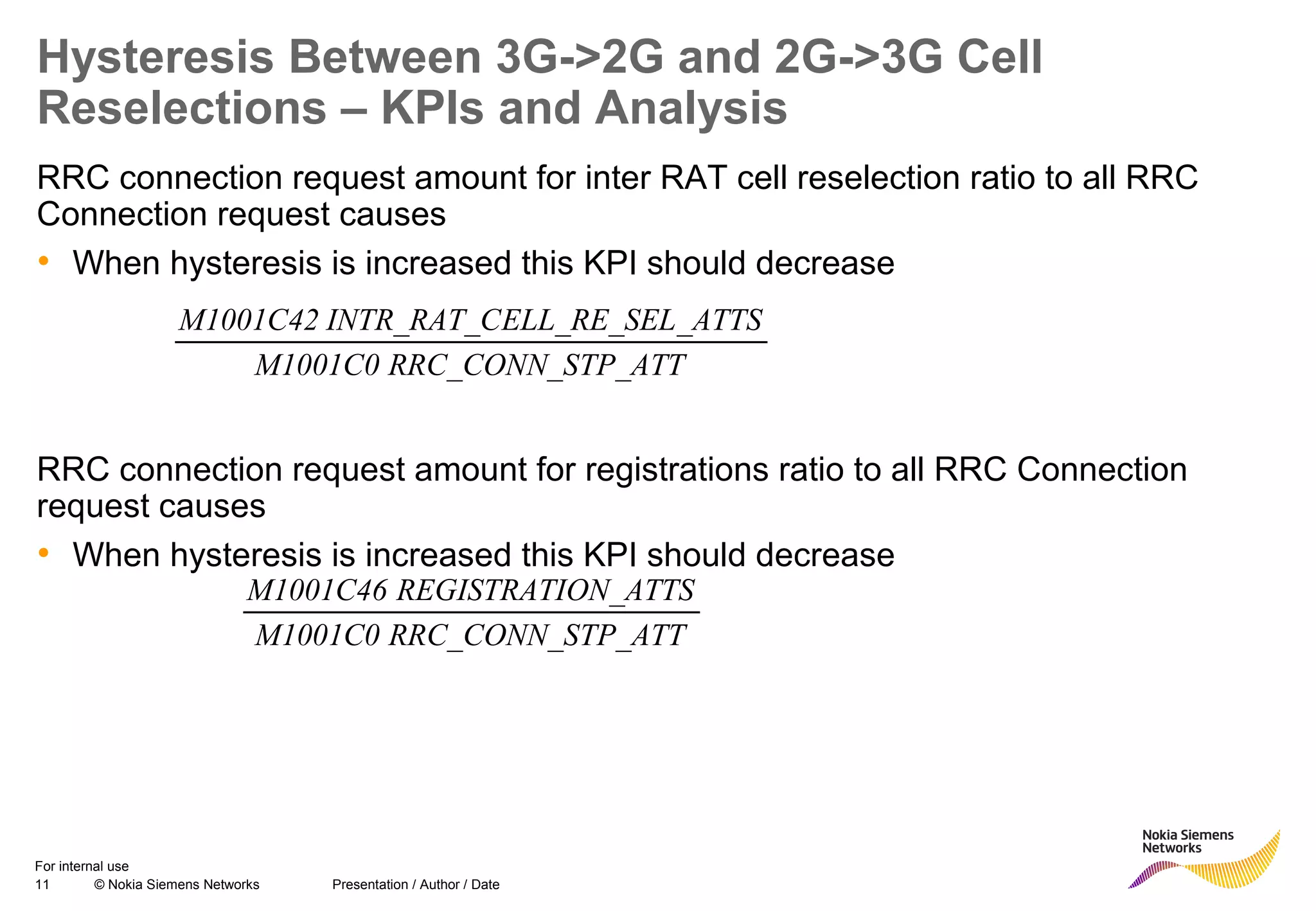 Hysteresis Between 3G->2G and 2G->3G Cell Reselections – KPIs and Analysis

RRC connection request amount for inter RAT cell reselection ratio to all RRC Connection request causes

• When hysteresis is increased this KPI should decrease

$\frac{M1001C42\ INTR\_RAT\_CELL\_RE\_SEL\_ATTS}{M1001C0\ RRC\_CONN\_STP\_ATT}$

RRC connection request amount for registrations ratio to all RRC Connection request causes

• When hysteresis is increased this KPI should decrease

$\frac{M1001C46\ REGISTRATION\_ATTS}{M1001C0\ RRC\_CONN\_STP\_ATT}$

For internal use
11 © Nokia Siemens Networks Presentation / Author / Date

Nokia Siemens Networks